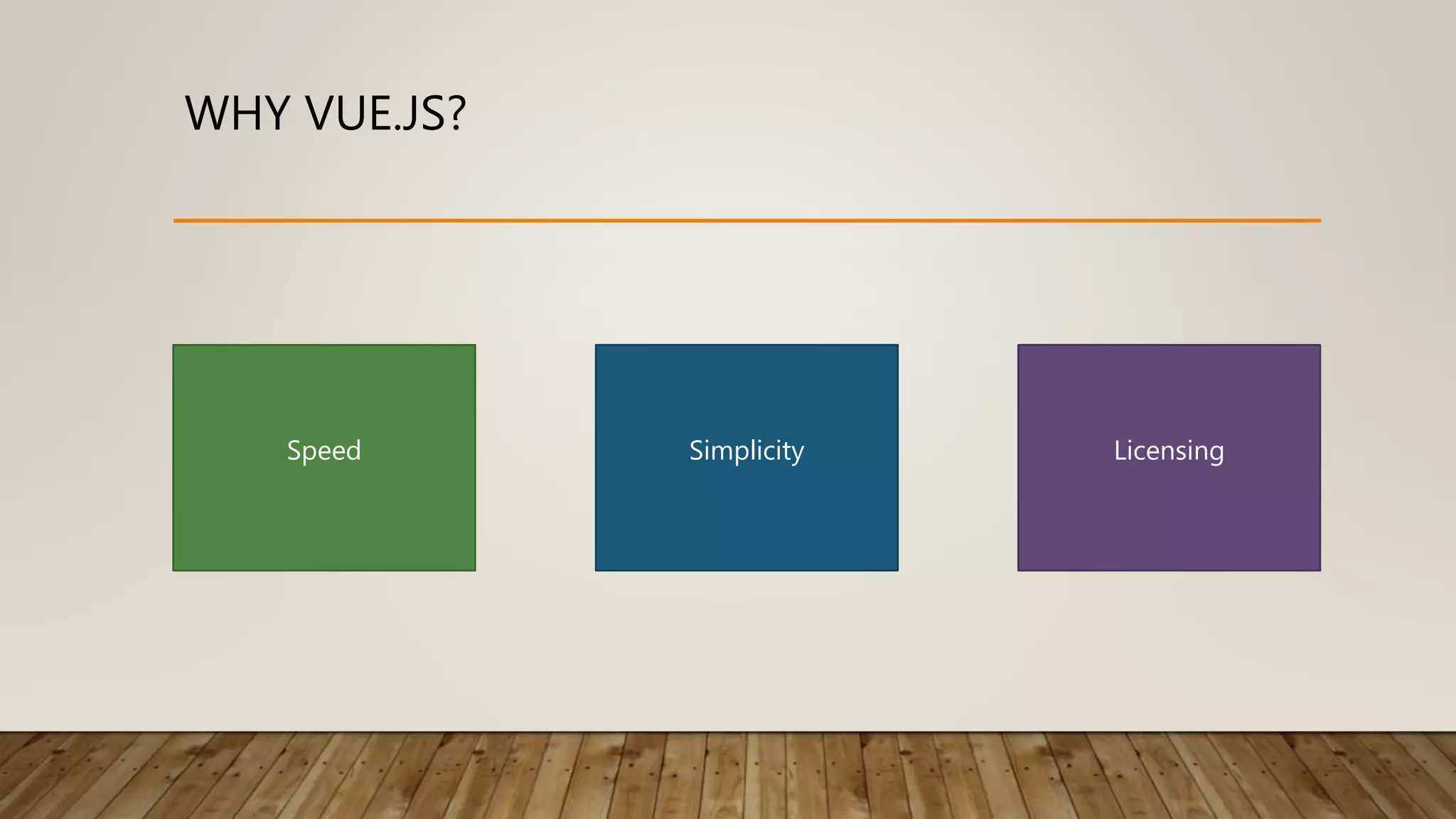 WHY VUE.JS?

Speed

Simplicity

Licensing